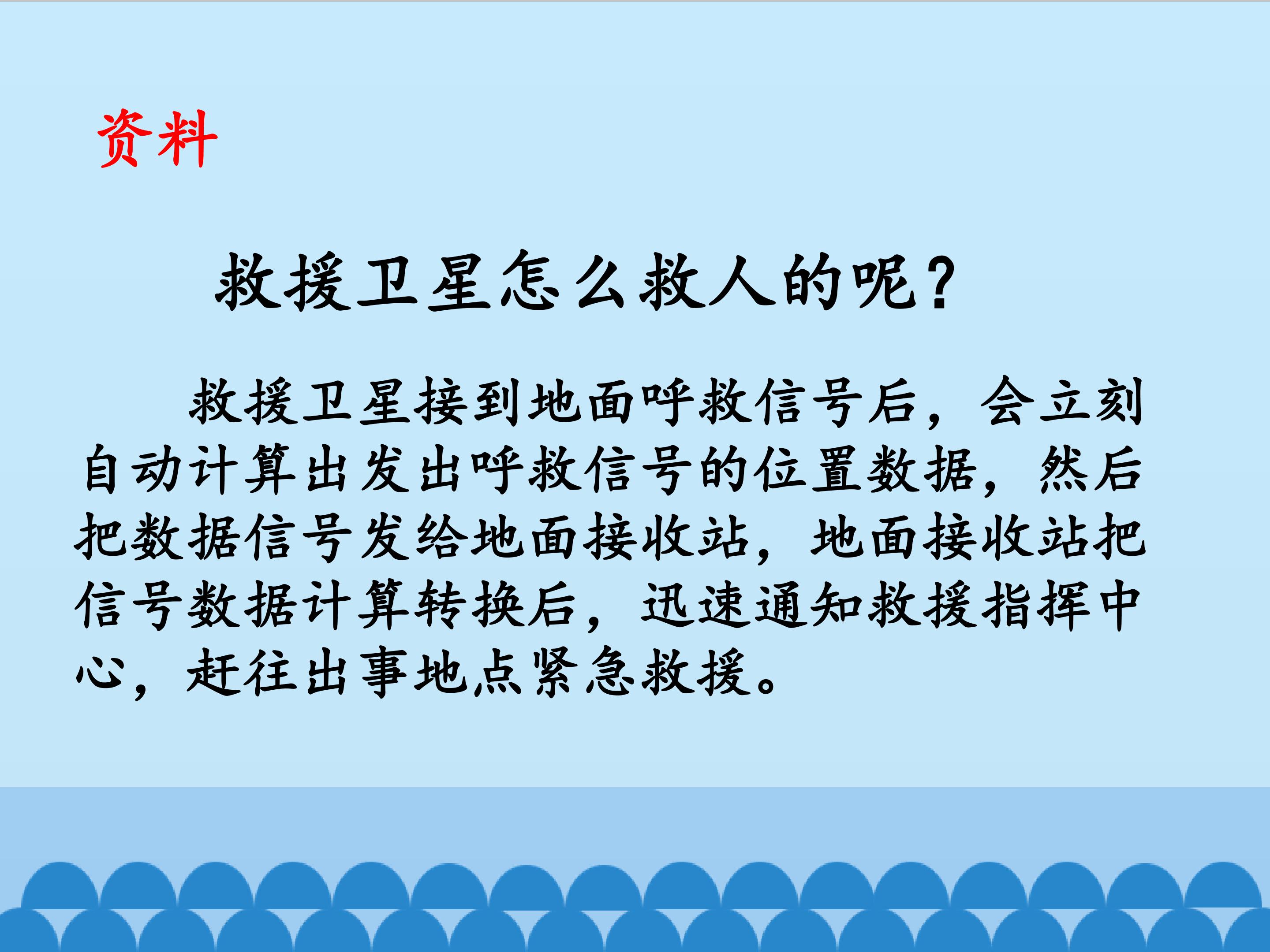 资料

救援卫星怎么救人的呢?

救援卫星接到地面呼救信号后，会立刻自动计算出发出呼救信号的位置数据，然后把数据信号发给地面接收站，地面接收站把信号数据计算转换后，迅速通知救援指挥中心，赶往出事地点紧急救援。